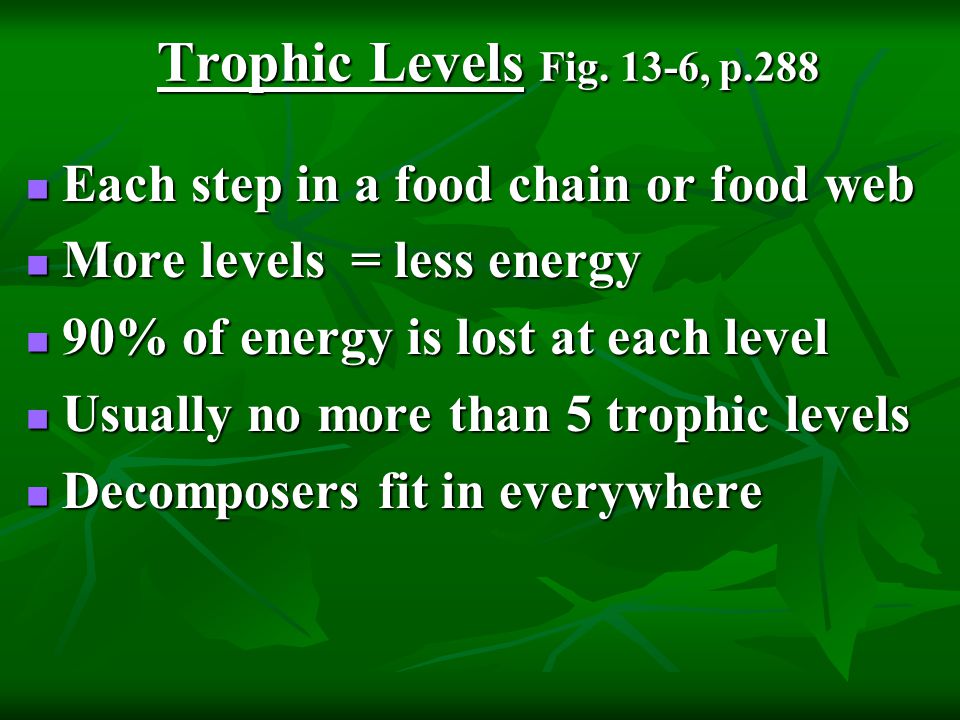 Trophic Levels Fig. 13-6, p.288

- Each step in a food chain or food web
- More levels = less energy
- 90% of energy is lost at each level
- Usually no more than 5 trophic levels
- Decomposers fit in everywhere